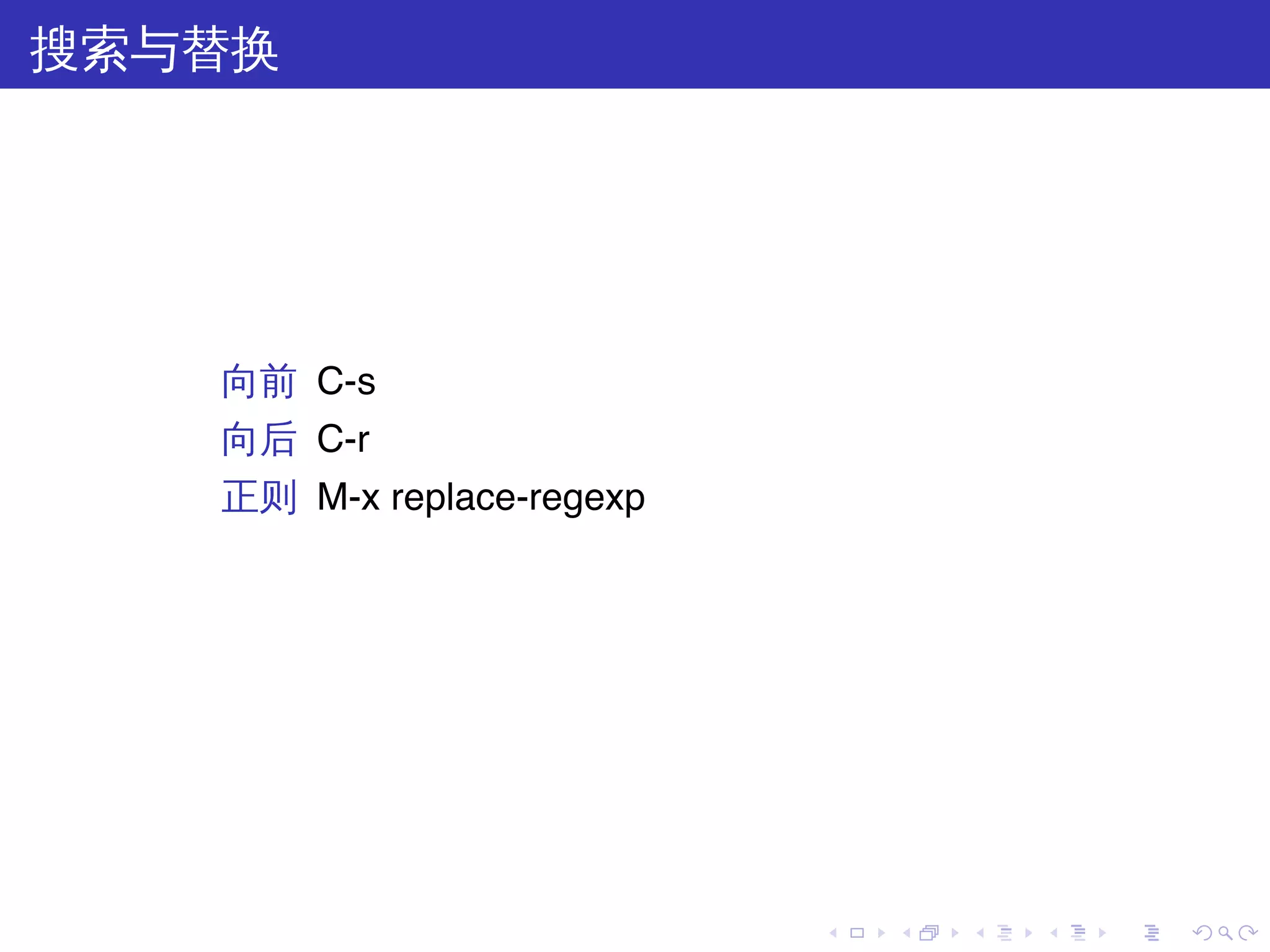 搜索与替换

向前 C-s
向后 C-r
正则 M-x replace-regexp